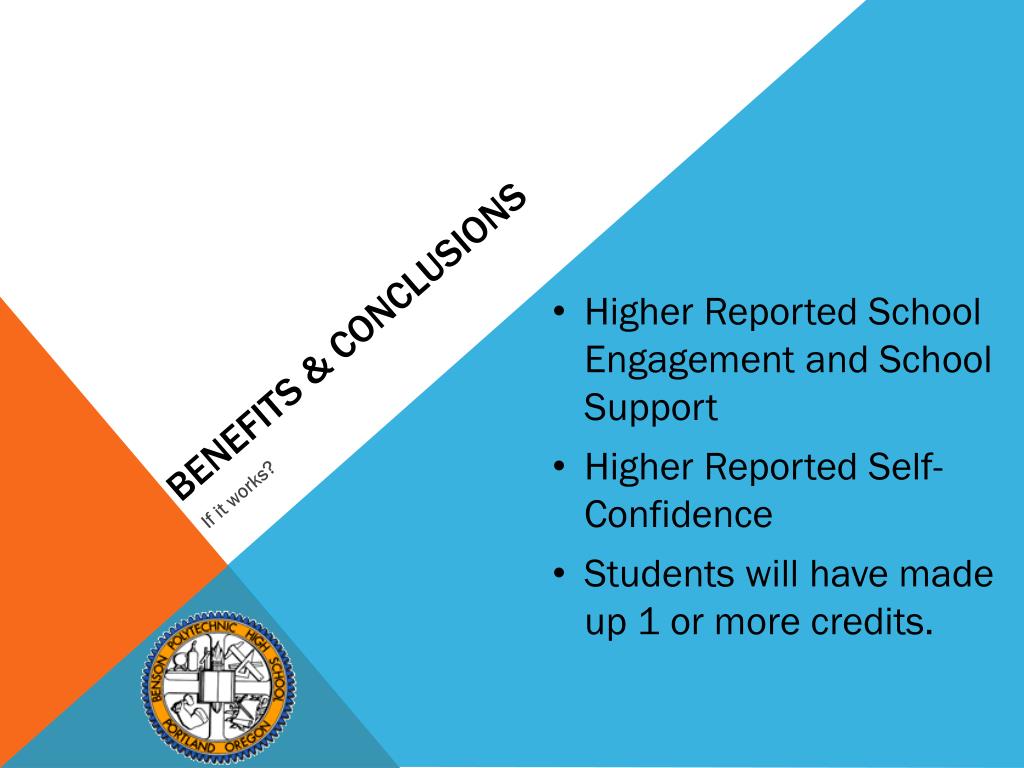 BENEFITS & CONCLUSIONS

If it works?

• Higher Reported School Engagement and School Support
• Higher Reported Self-Confidence
• Students will have made up 1 or more credits.

BENSON POLYTECHNIC HIGH SCHOOL
PORTLAND OREGON